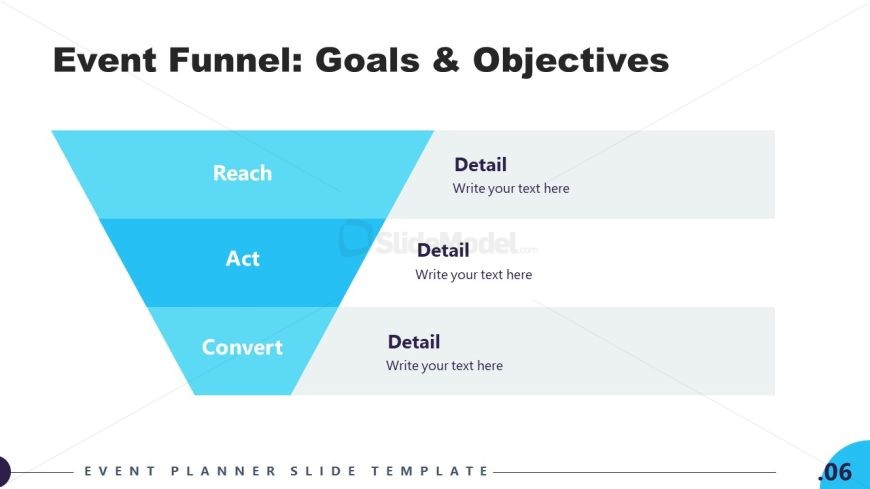 Event Funnel: Goals & Objectives

Reach

Detail
Write your text here

Act

SlideModel.com

Detail
Write your text here

Convert

Detail
Write your text here

EVENT PLANNER SLIDE TEMPLATE

.06